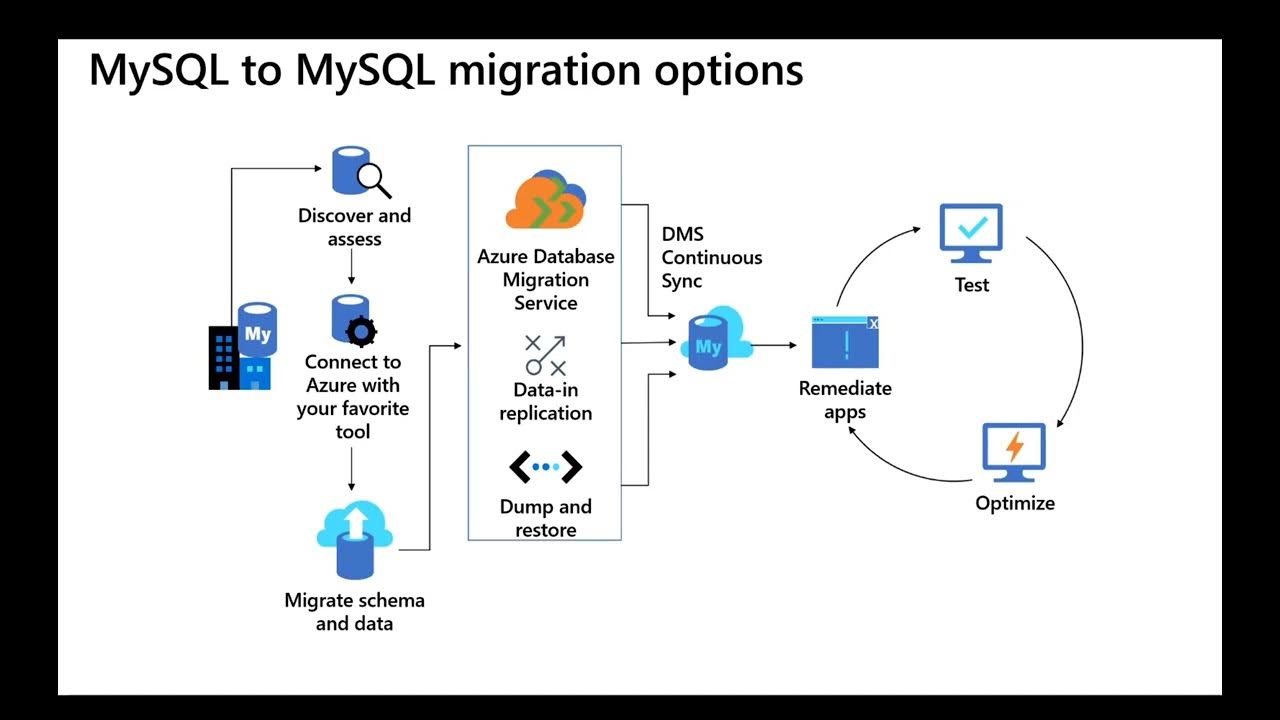 MySQL to MySQL migration options

My

Discover and assess

Connect to Azure with your favorite tool

Migrate schema and data

Azure Database Migration Service

Data-in replication

Dump and restore

DMS Continuous Sync

My

Remediate apps

Test

Optimize